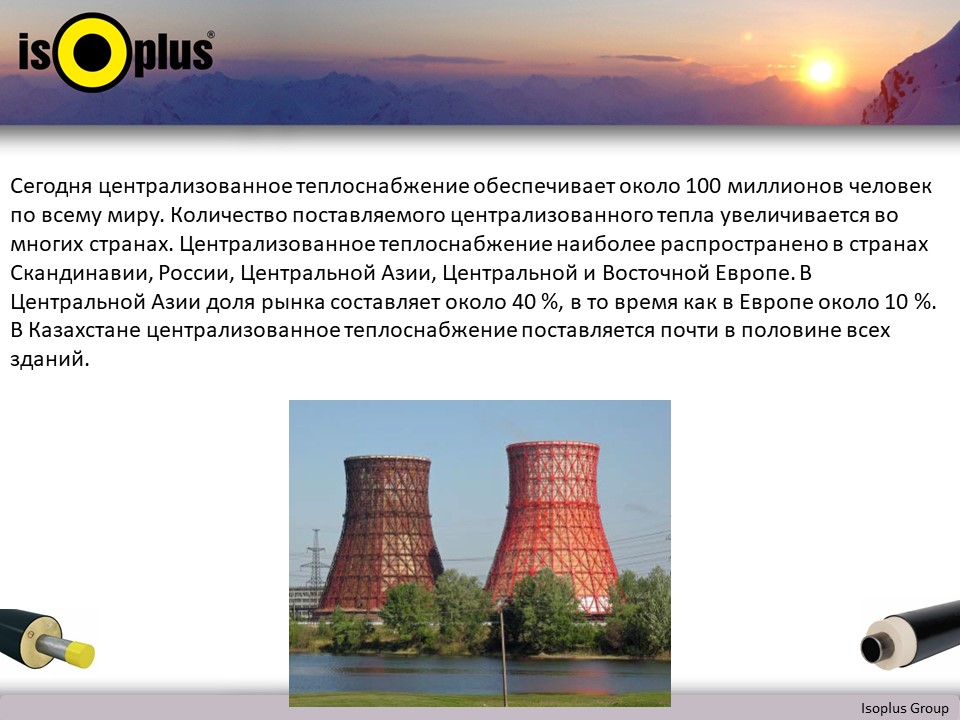 isoplus®

Сегодня централизованное теплоснабжение обеспечивает около 100 миллионов человек по всему миру. Количество поставляемого централизованного тепла увеличивается во многих странах. Централизованное теплоснабжение наиболее распространено в странах Скандинавии, России, Центральной Азии, Центральной и Восточной Европе. В Центральной Азии доля рынка составляет около 40 %, в то время как в Европе около 10 %. В Казахстане централизованное теплоснабжение поставляется почти в половине всех зданий.

Isoplus Group